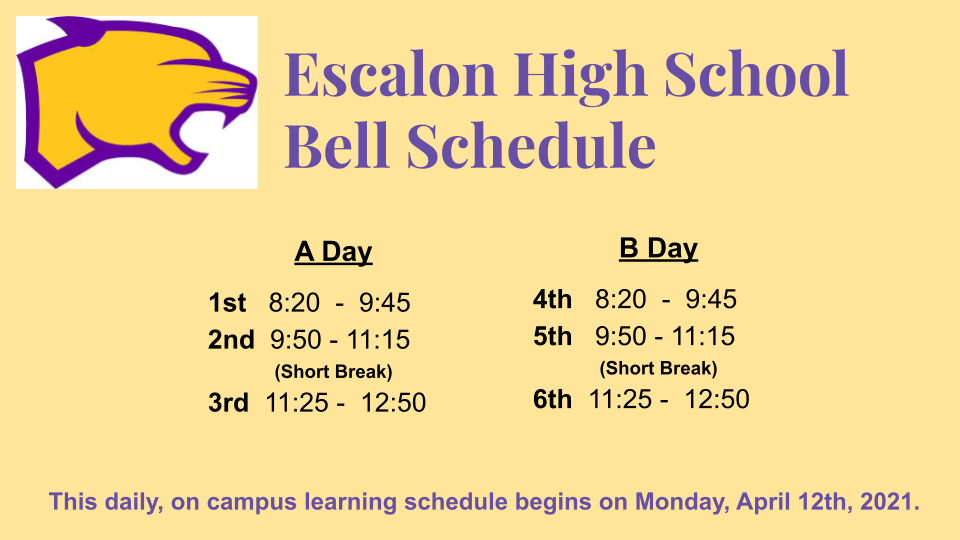 Escalon High School
Bell Schedule

A Day

1st 8:20 - 9:45
2nd 9:50 - 11:15
(Short Break)
3rd 11:25 - 12:50

B Day

4th 8:20 - 9:45
5th 9:50 - 11:15
(Short Break)
6th 11:25 - 12:50

This daily, on campus learning schedule begins on Monday, April 12th, 2021.